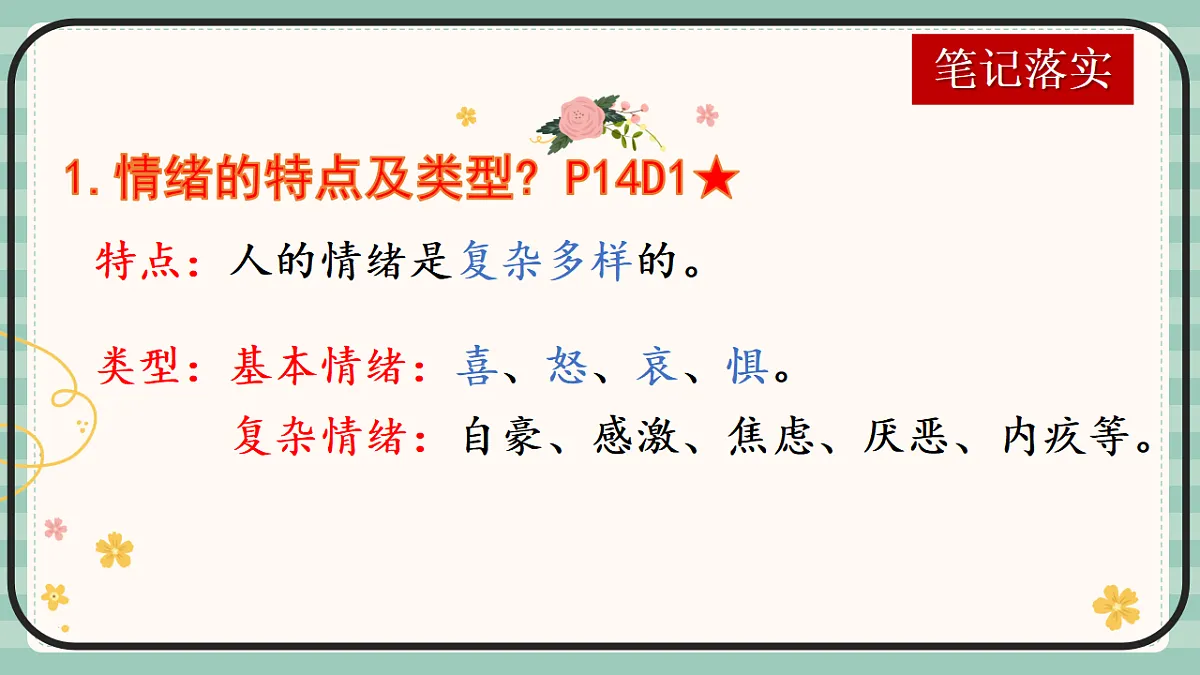 笔记落实

1. 情绪的特点及类型？P14D1★

特点：人的情绪是复杂多样的。

类型：基本情绪：喜、怒、哀、惧。

复杂情绪：自豪、感激、焦虑、厌恶、内疚等。